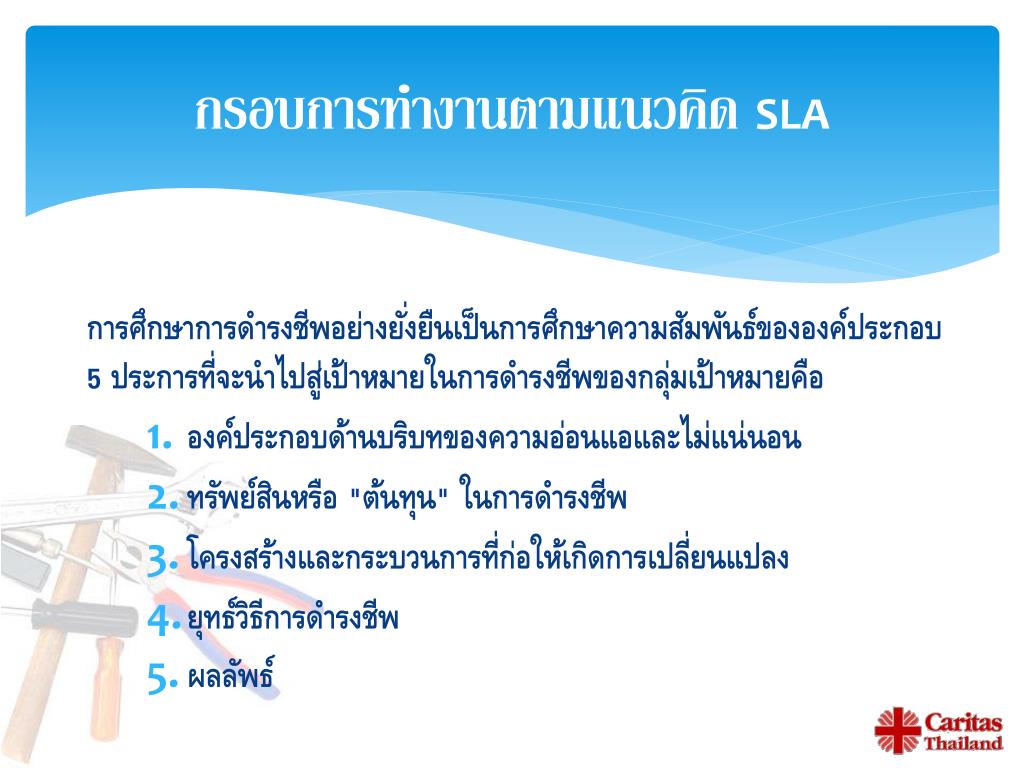 กรอบการทำงานตามแนวคิด SLA

การศึกษาการดำรงชีพอย่างยั่งยืนเป็นการศึกษาความสัมพันธ์ขององค์ประกอบ 5 ประการที่จะนำไปสู่เป้าหมายในการดำรงชีพของกลุ่มเป้าหมายคือ

1. องค์ประกอบด้านบริบทของความอ่อนแอและไม่แน่นอน
2. ทรัพย์สินหรือ "ต้นทุน" ในการดำรงชีพ
3. โครงสร้างและกระบวนการที่ก่อให้เกิดการเปลี่ยนแปลง
4. ยุทธ์วิธีการดำรงชีพ
5. ผลลัพธ์

Caritas Thailand